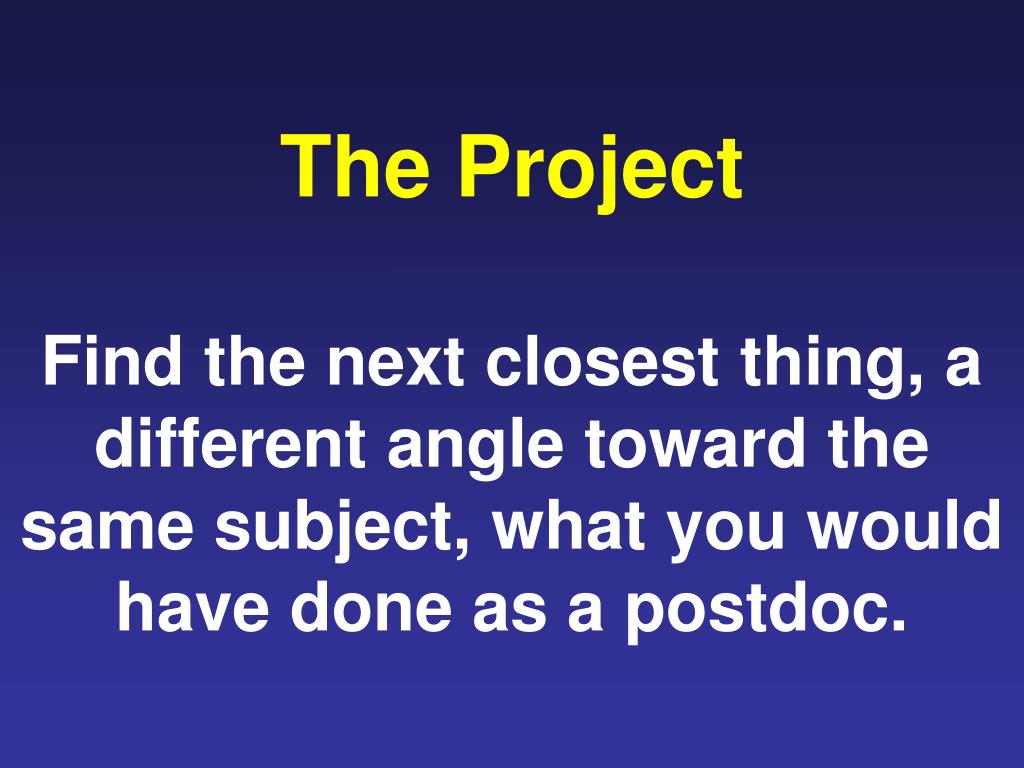 The Project

Find the next closest thing, a different angle toward the same subject, what you would have done as a postdoc.